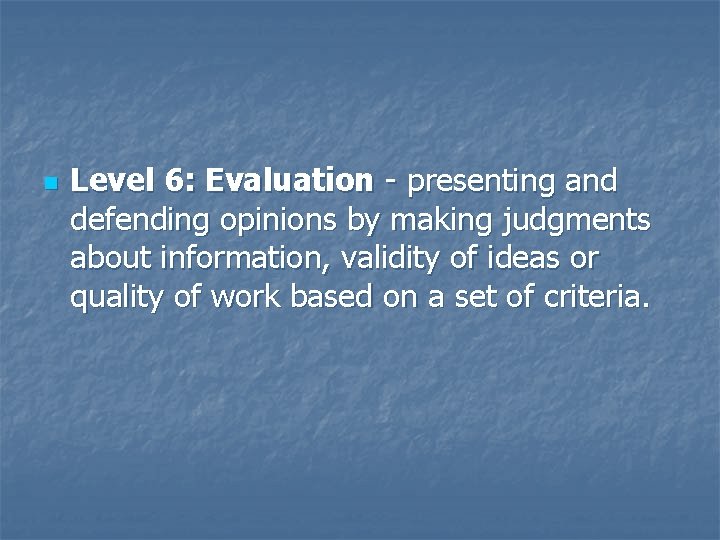 Level 6: Evaluation - presenting and defending opinions by making judgments about information, validity of ideas or quality of work based on a set of criteria.